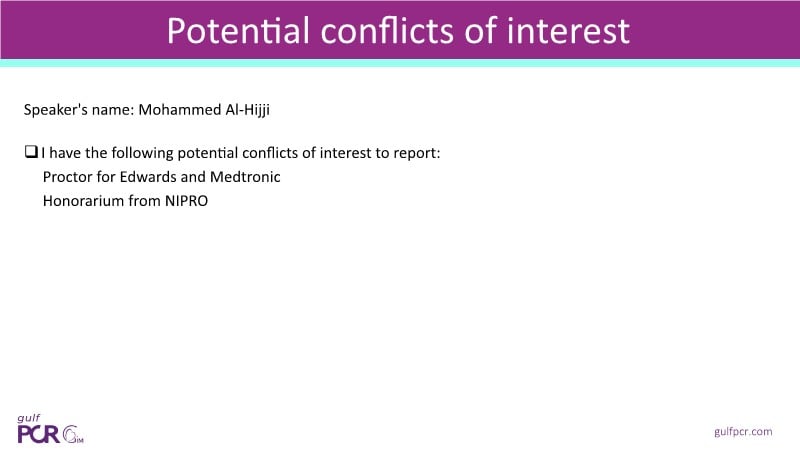 Potential conflicts of interest

Speaker's name: Mohammed Al-Hijji

❑ I have the following potential conflicts of interest to report:
Proctor for Edwards and Medtronic
Honorarium from NIPRO

gulf PCR GIM

gulfpcr.com